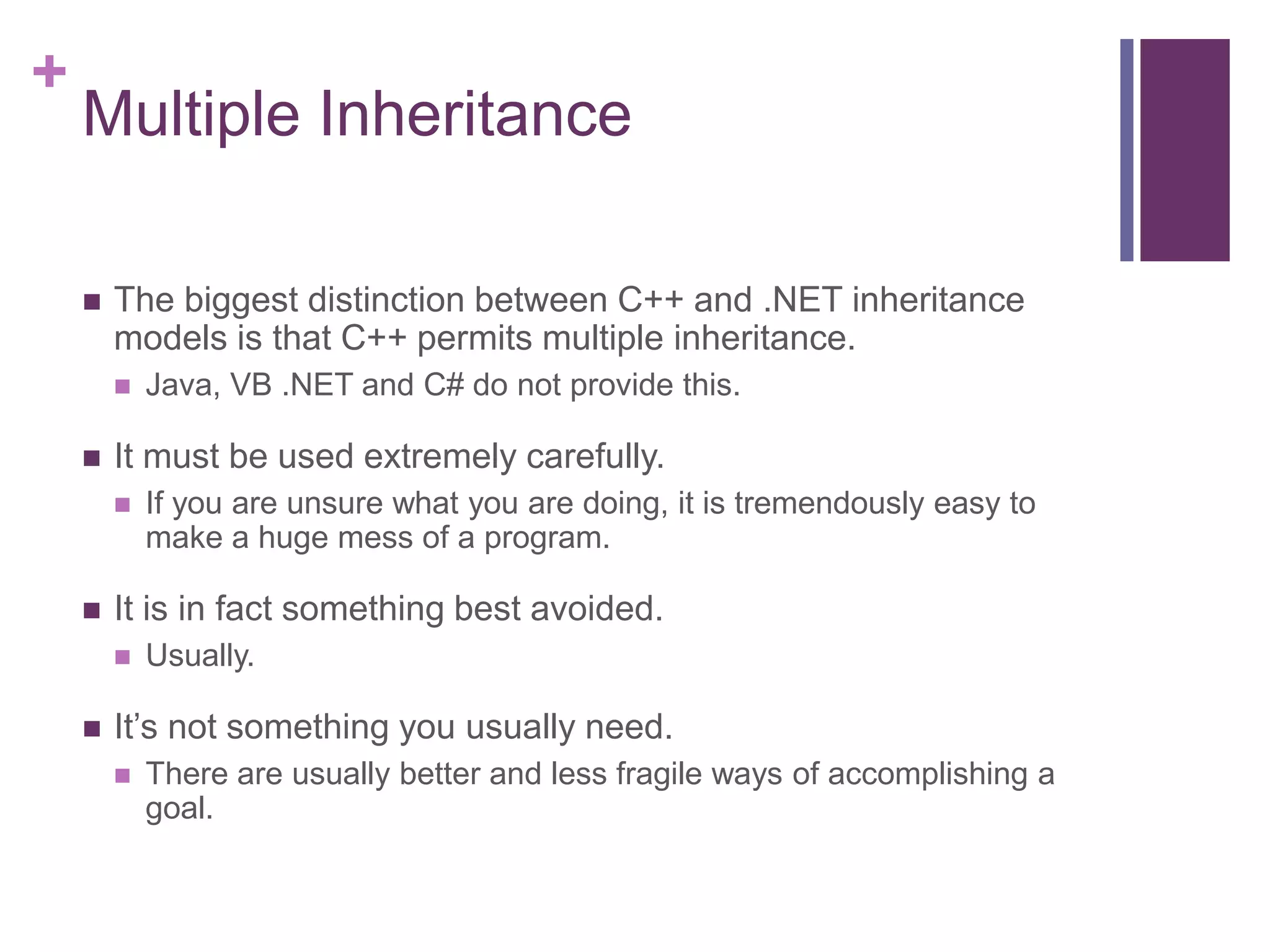 +
Multiple Inheritance

The biggest distinction between C++ and .NET inheritance models is that C++ permits multiple inheritance.

Java, VB .NET and C# do not provide this.

It must be used extremely carefully.

If you are unsure what you are doing, it is tremendously easy to make a huge mess of a program.

It is in fact something best avoided.

Usually.

It's not something you usually need.

There are usually better and less fragile ways of accomplishing a goal.